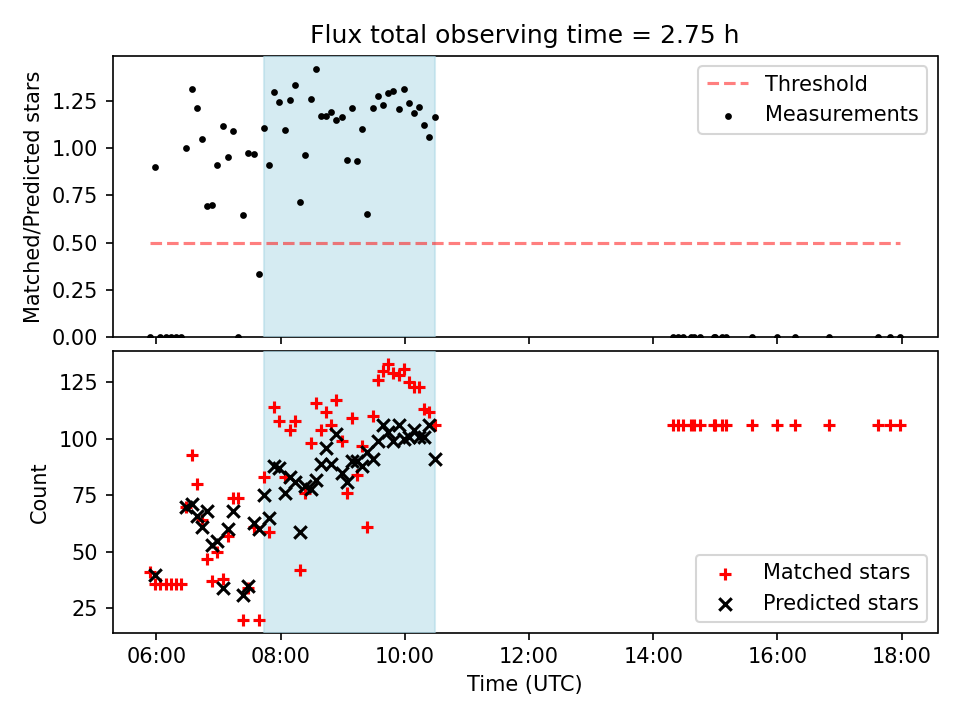 Flux total observing time = 2.75 h

Matched/Predicted stars

1.25
1.00
0.75
0.50
0.25
0.00

Threshold
Measurements

Count

125
100
75
50
25

Matched stars
Predicted stars

06:00 08:00 10:00 12:00 14:00 16:00 18:00

Time (UTC)